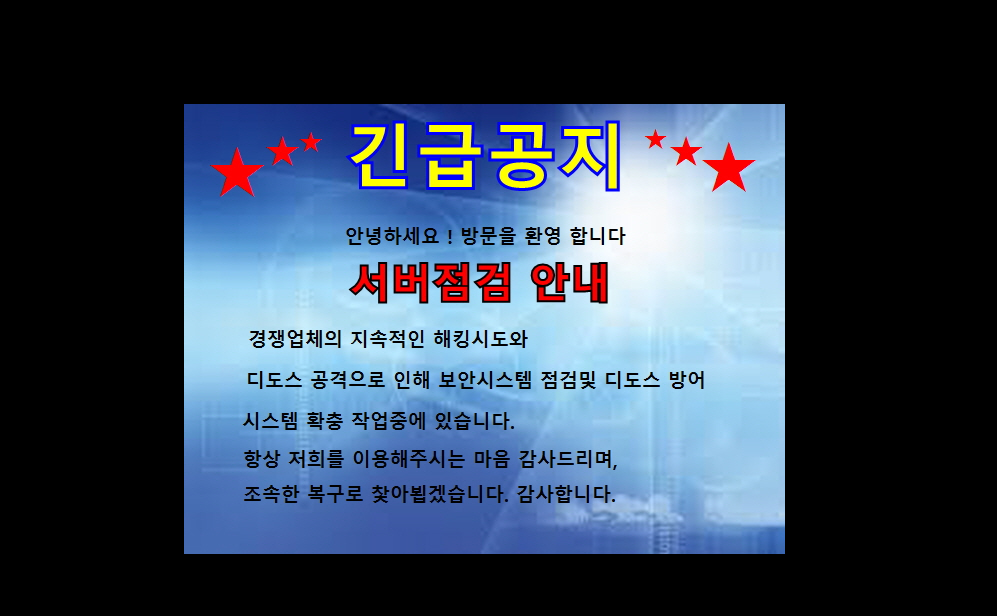 긴급공지

안녕하세요 ! 방문을 환영 합니다

서버점검 안내

경쟁업체의 지속적인 해킹시도와
디도스 공격으로 인해 보안시스템 점검및 디도스 방어
시스템 확충 작업중에 있습니다.
항상 저희를 이용해주시는 마음 감사드리며,
조속한 복구로 찾아뵙겠습니다. 감사합니다.